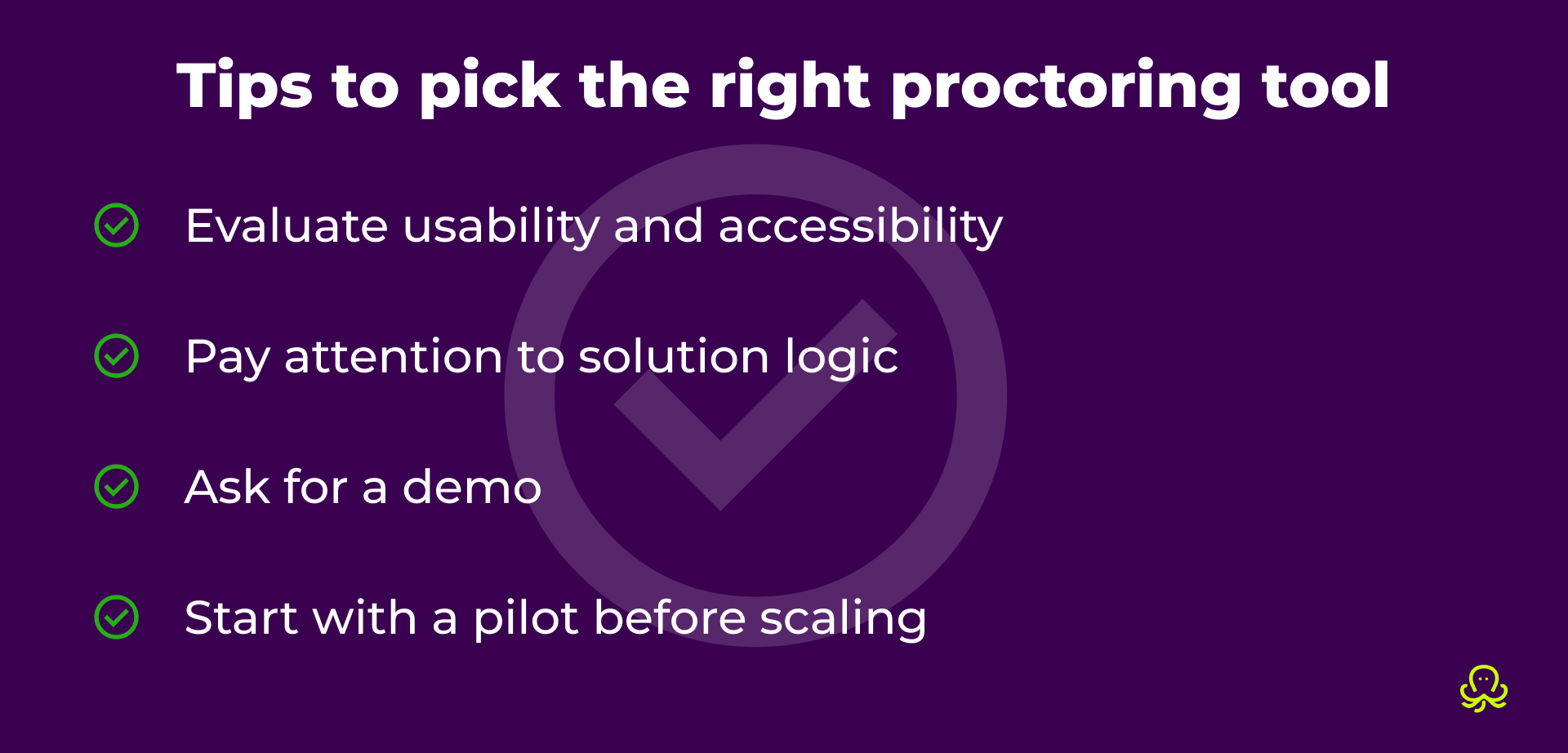 Tips to pick the right proctoring tool

Evaluate usability and accessibility

Pay attention to solution logic

Ask for a demo

Start with a pilot before scaling